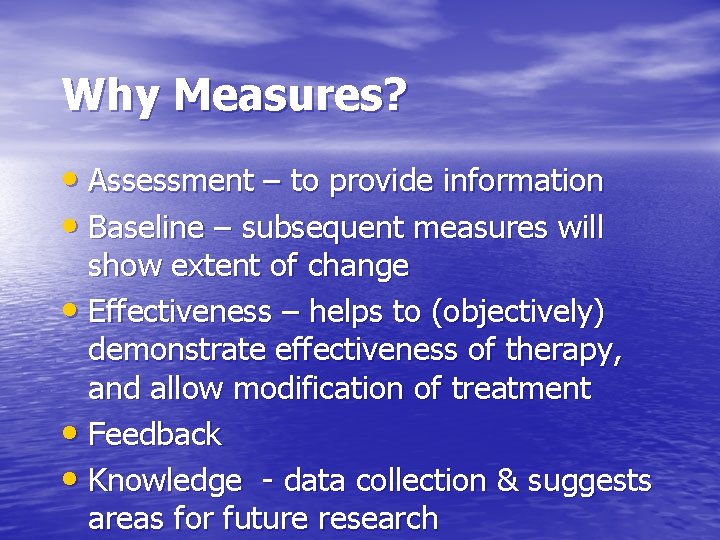 Why Measures?

• Assessment – to provide information
• Baseline – subsequent measures will show extent of change
• Effectiveness – helps to (objectively) demonstrate effectiveness of therapy, and allow modification of treatment
• Feedback
• Knowledge - data collection & suggests areas for future research